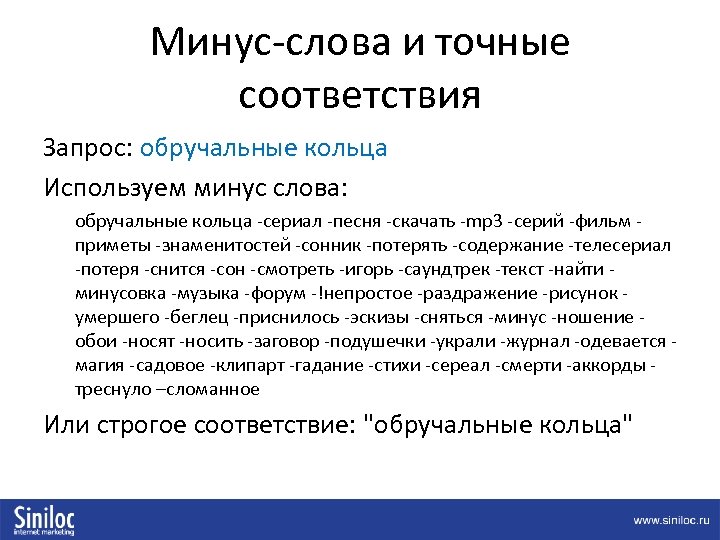 Минус-слова и точные соответствия

Запрос: обручальные кольца

Используем минус слова:

обручальные кольца -сериал -песня -скачать -mp3 -серий -фильм -приметы -знаменитостей -сонник -потерять -содержание -телесериал -потеря -снится -сон -смотреть -игорь -саундтрек -текст -найти -минусовка -музыка -форум -!непростое -раздражение -рисунок -умершего -беглец -приснилось -эскизы -сняться -минус -ношение -обои -носят -носить -заговор -подушечки -украли -журнал -одевается -магия -садовое -клипарт -гадание -стихи -сереал -смерти -аккорды -треснуло –сломанное

Или строгое соответствие: "обручальные кольца"

Siniloc
internet marketing

www.siniloc.ru